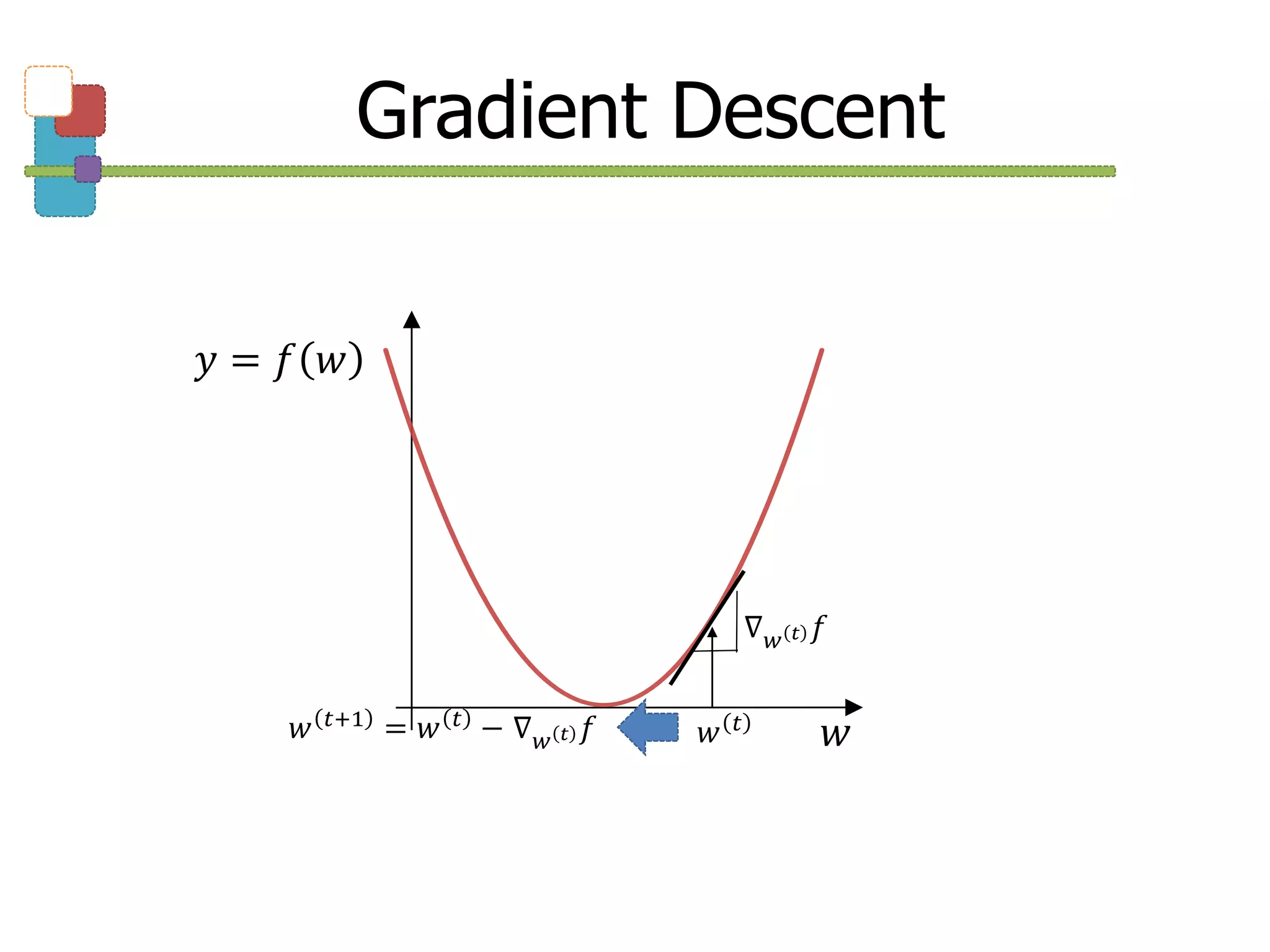 Gradient Descent

$y = f(w)$

$\nabla_{w^{(t)}} f$

$w^{(t+1)} = w^{(t)} - \nabla_{w^{(t)}} f$

$w^{(t)}$

$w$